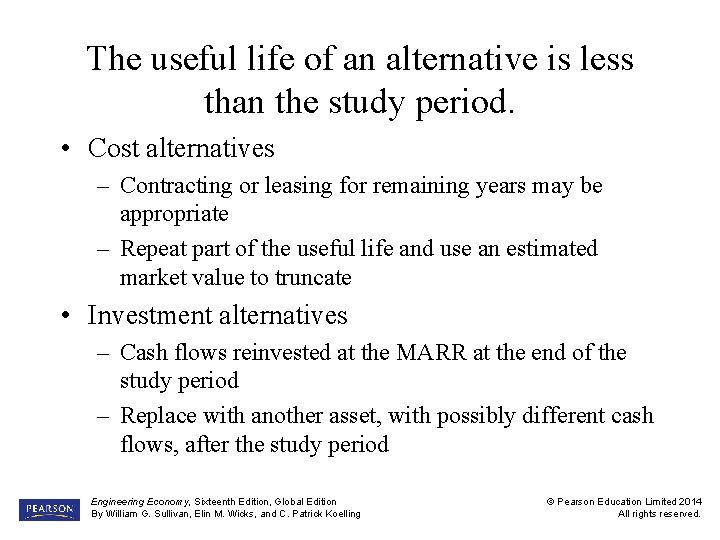 The useful life of an alternative is less than the study period.

• Cost alternatives
– Contracting or leasing for remaining years may be appropriate
– Repeat part of the useful life and use an estimated market value to truncate

• Investment alternatives
– Cash flows reinvested at the MARR at the end of the study period
– Replace with another asset, with possibly different cash flows, after the study period

PEARSON

Engineering Economy, Sixteenth Edition, Global Edition
By William G. Sullivan, Elin M. Wicks, and C. Patrick Koelling

© Pearson Education Limited 2014
All rights reserved.